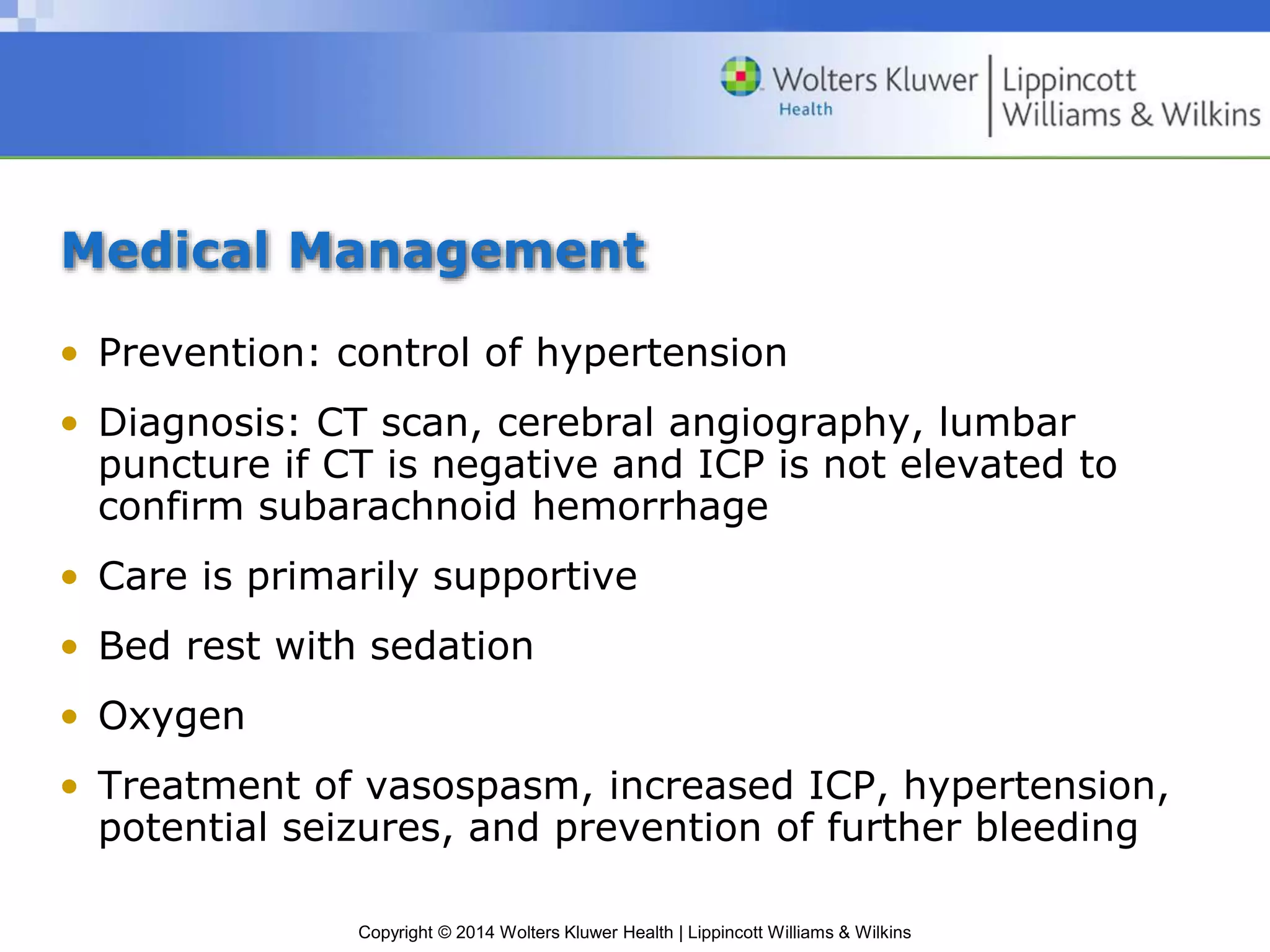 Wolters Kluwer Health | Lippincott Williams & Wilkins

Medical Management

• Prevention: control of hypertension
• Diagnosis: CT scan, cerebral angiography, lumbar puncture if CT is negative and ICP is not elevated to confirm subarachnoid hemorrhage
• Care is primarily supportive
• Bed rest with sedation
• Oxygen
• Treatment of vasospasm, increased ICP, hypertension, potential seizures, and prevention of further bleeding

Copyright © 2014 Wolters Kluwer Health | Lippincott Williams & Wilkins